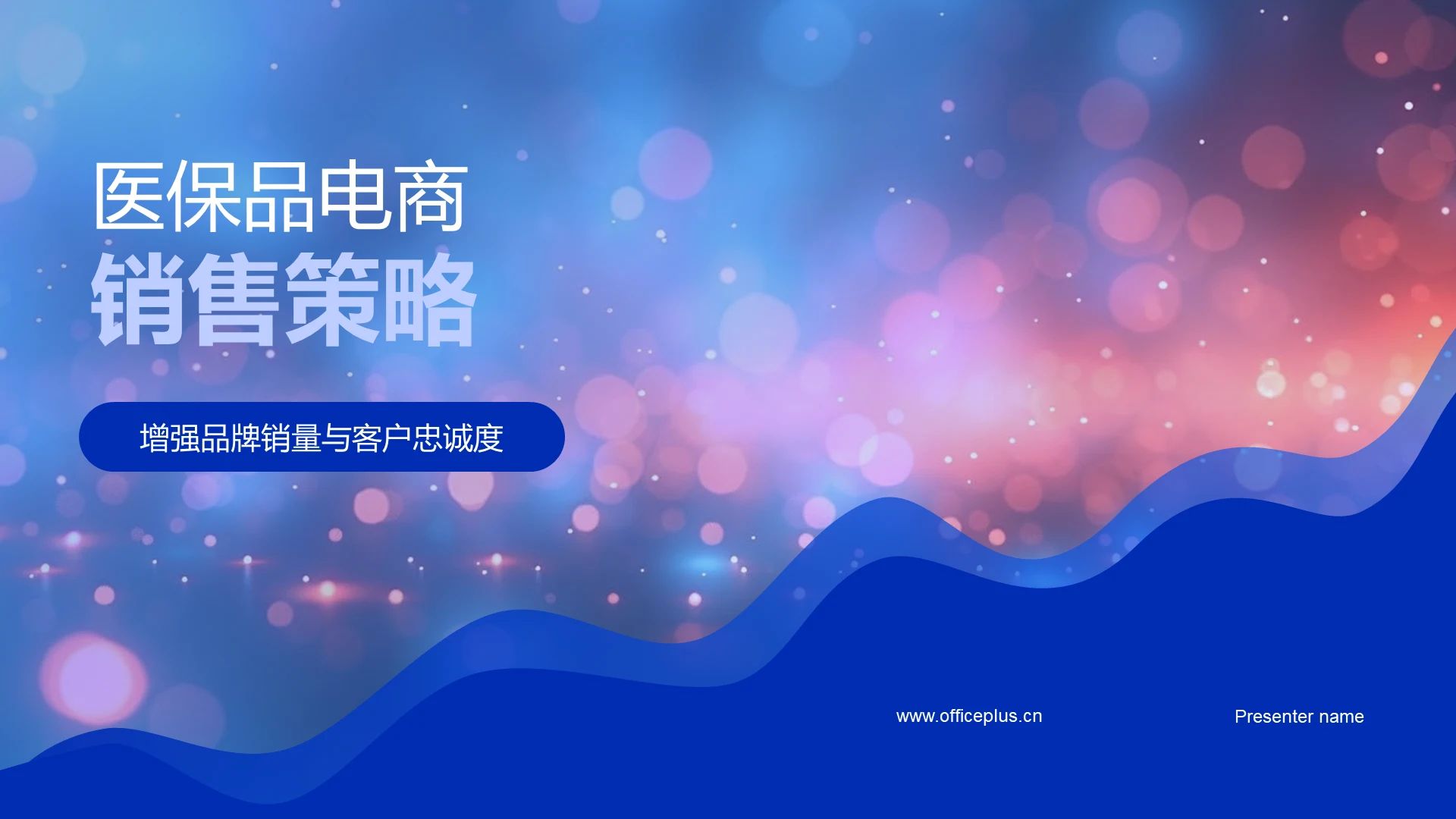 医保品电商
销售策略

增强品牌销量与客户忠诚度

www.officeplus.cn

Presenter name